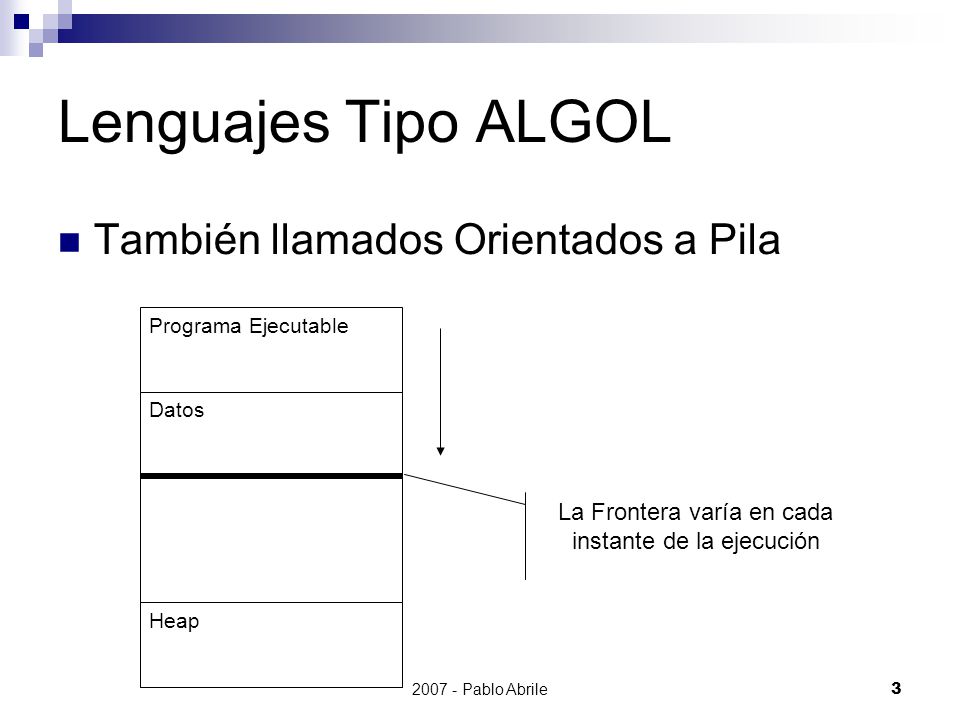 Lenguajes Tipo ALGOL

También llamados Orientados a Pila

Programa Ejecutable

Datos

Heap

La Frontera varía en cada instante de la ejecución

2007 - Pablo Abrile

3